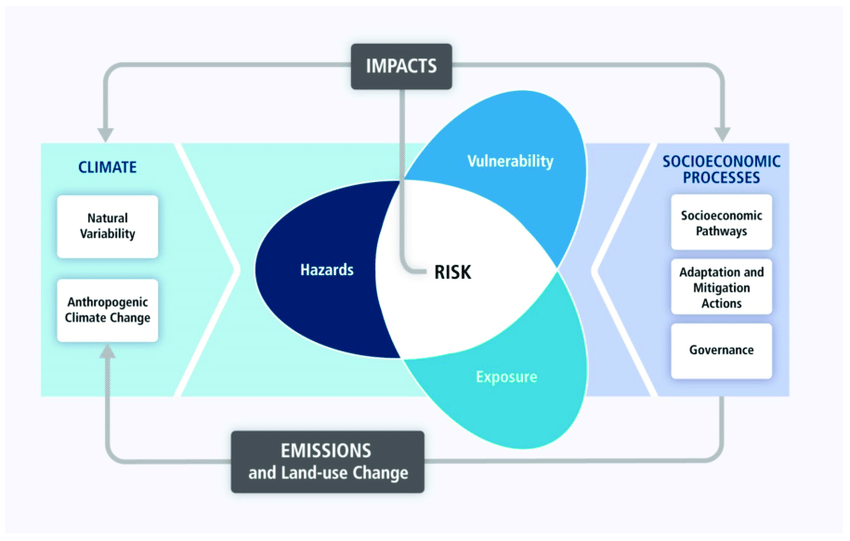 IMPACTS

CLIMATE

Natural Variability

Anthropogenic Climate Change

Vulnerability

Hazards

RISK

Exposure

SOCIOECONOMIC PROCESSES

Socioeconomic Pathways

Adaptation and Mitigation Actions

Governance

EMISSIONS and Land-use Change